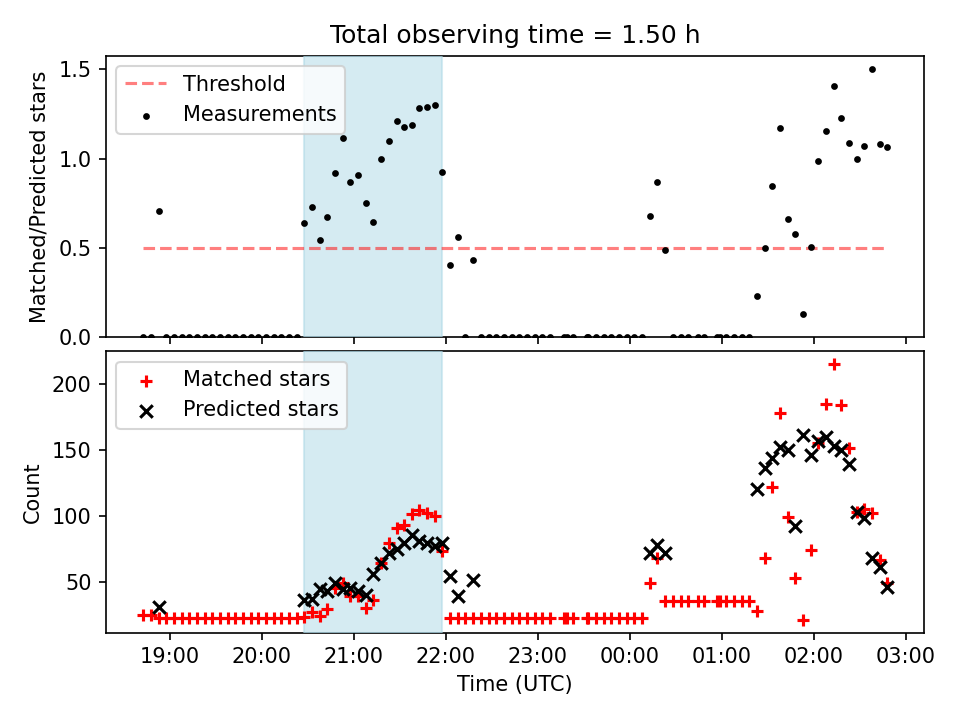 Total observing time = 1.50 h

Threshold
Measurements

Matched/Predicted stars

1.5
1.0
0.5
0.0

Matched stars
Predicted stars

Count

200
150
100
50

19:00
20:00
21:00
22:00
23:00
00:00
01:00
02:00
03:00

Time (UTC)